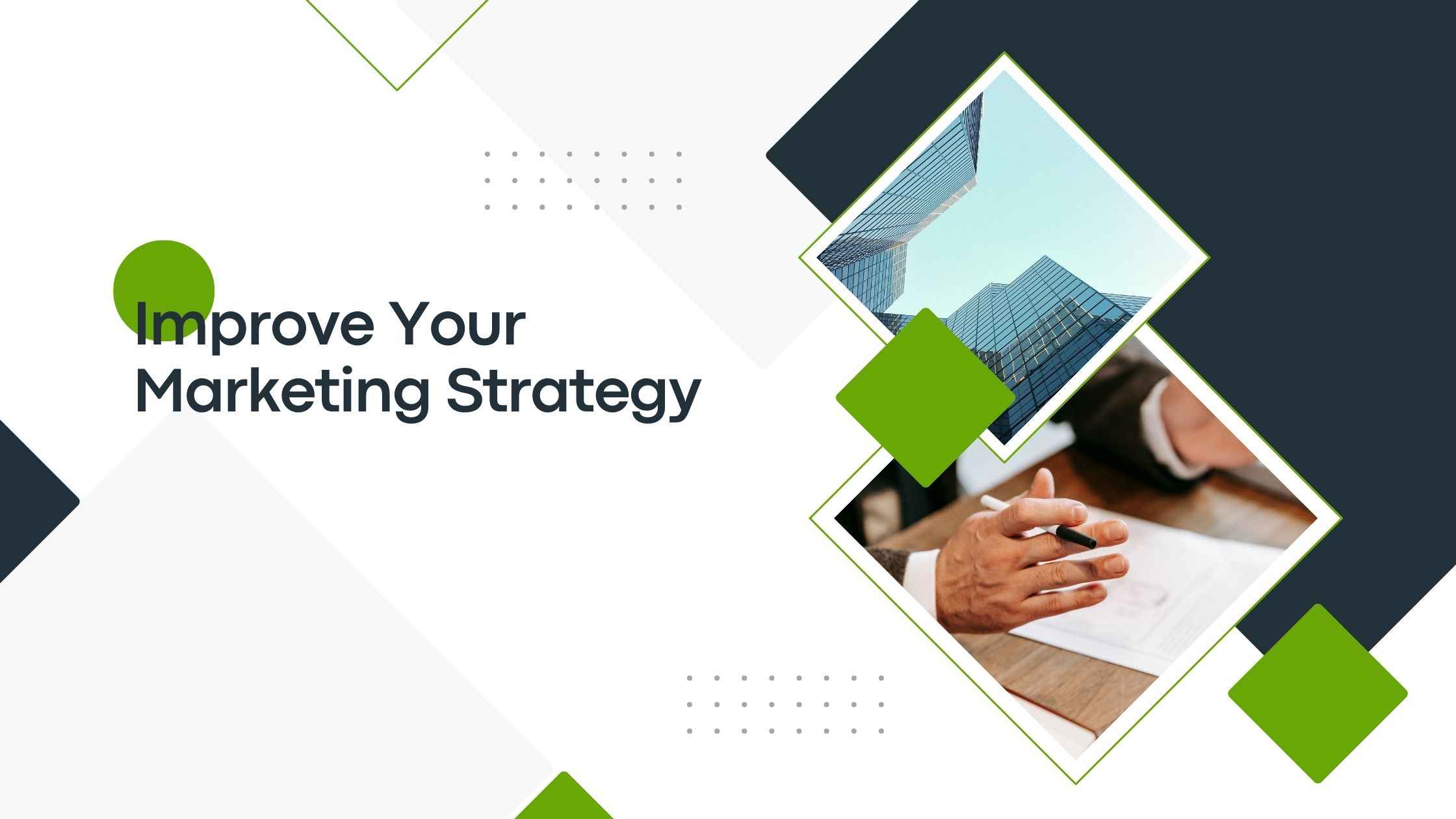 Improve Your Marketing Strategy